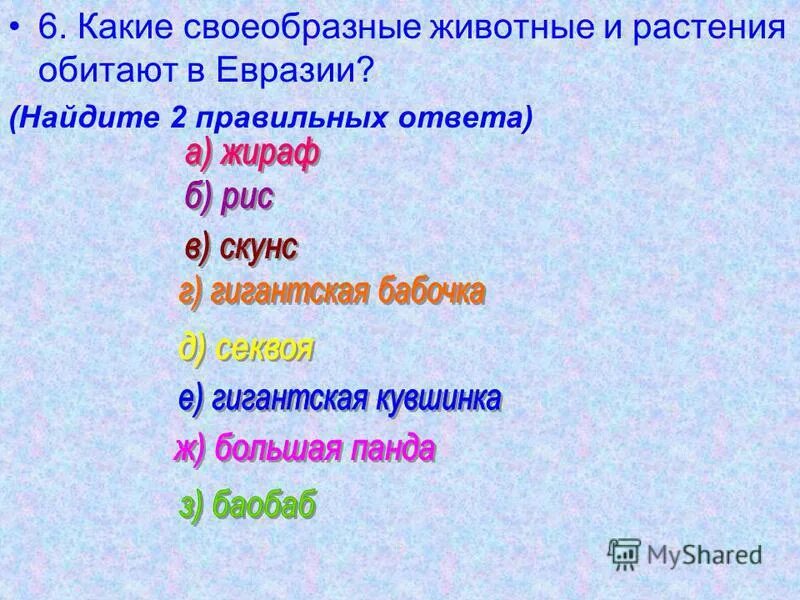 • 6. Какие своеобразные животные и растения обитают в Евразии?

(Найдите 2 правильных ответа)

а) жираф

б) рис

в) скунс

г) гигантская бабочка

д) секвоя

е) гигантская кувшинка

ж) большая панда

з) баобаб

MyShared